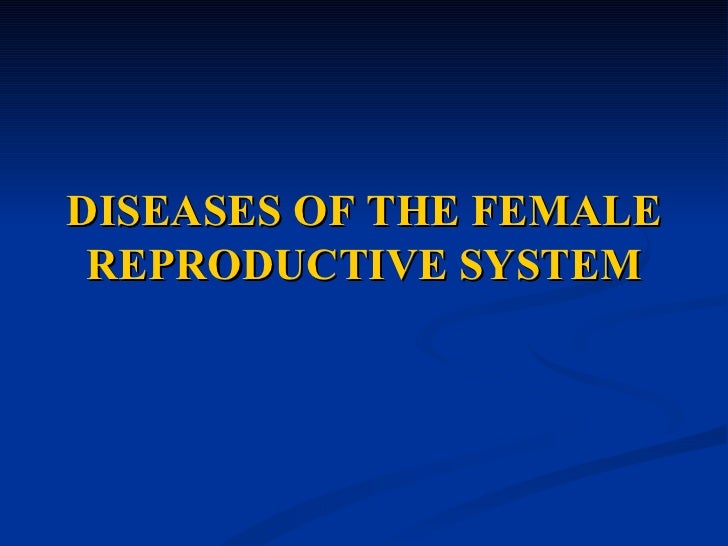 DISEASES OF THE FEMALE REPRODUCTIVE SYSTEM